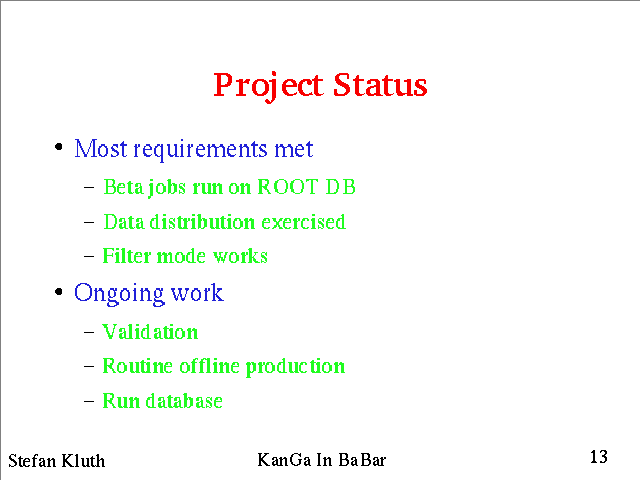 Project Status

• Most requirements met
  – Beta jobs run on ROOT DB
  – Data distribution exercised
  – Filter mode works
• Ongoing work
  – Validation
  – Routine offline production
  – Run database

Stefan Kluth

KanGa In BaBar

13